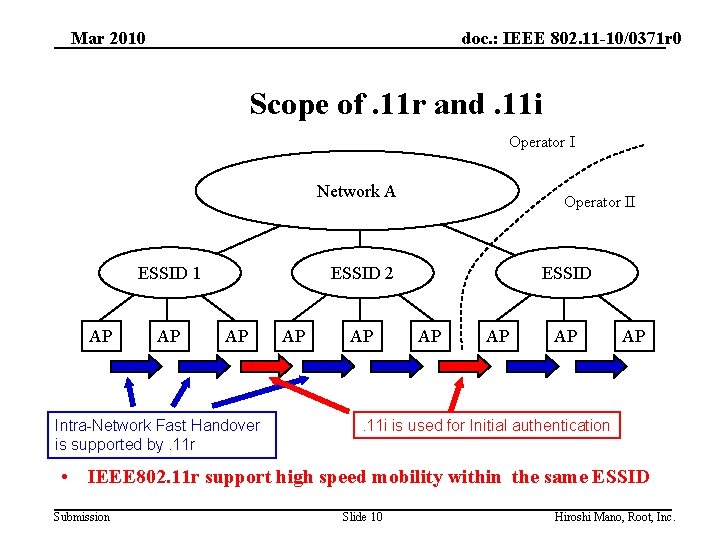 Mar 2010

doc.: IEEE 802.11-10/0371r0

Scope of .11r and .11i

Operator I

Operator II

Network A

ESSID 1

ESSID 2

ESSID

AP

AP

AP

AP

AP

AP

AP

AP

AP

Intra-Network Fast Handover is supported by .11r

.11i is used for Initial authentication

• IEEE802.11r support high speed mobility within the same ESSID

Submission

Slide 10

Hiroshi Mano, Root, Inc.